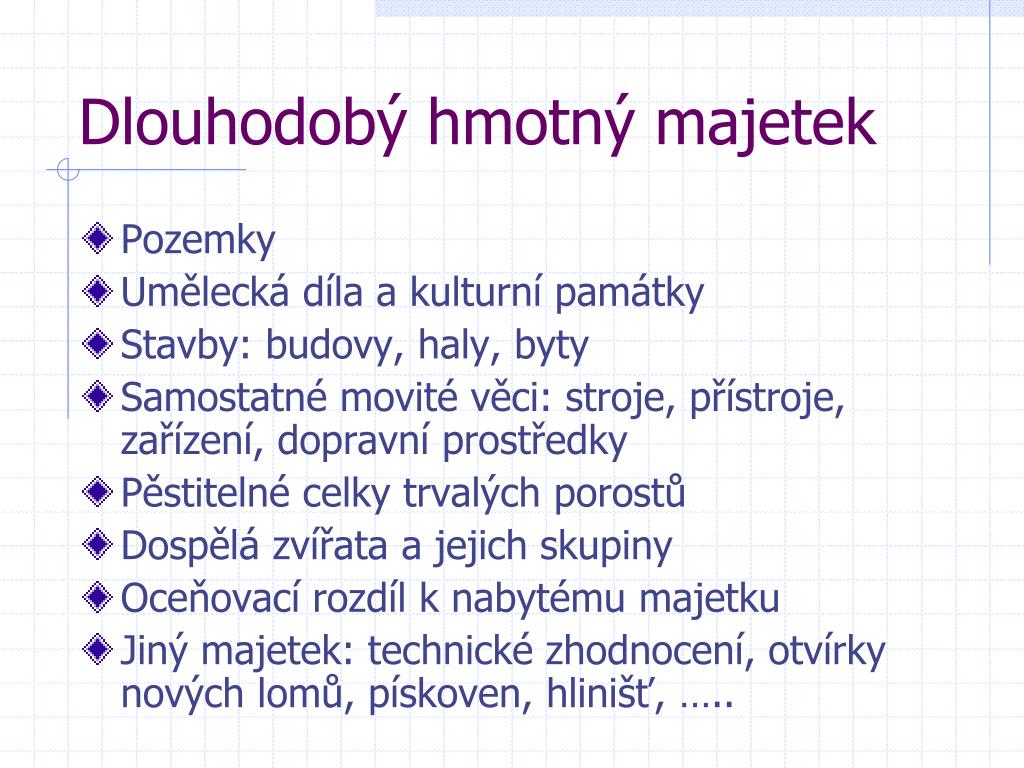 Dlouhodobý hmotný majetek

Pozemky
Umělecká díla a kulturní památky
Stavby: budovy, haly, byty
Samostatné movité věci: stroje, přístroje, zařízení, dopravní prostředky
Pěstitelné celky trvalých porostů
Dospělá zvířata a jejich skupiny
Oceňovací rozdíl k nabytému majetku
Jiný majetek: technické zhodnocení, otvírky nových lomů, pískoven, hlinišť, …..